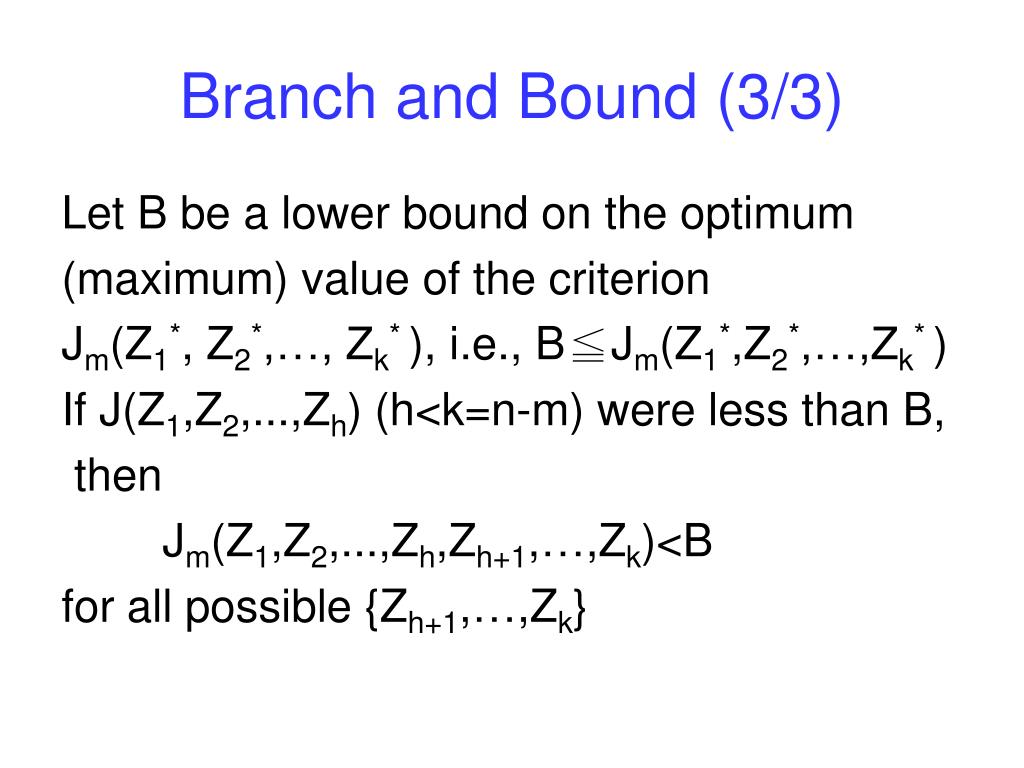 Branch and Bound (3/3)

Let B be a lower bound on the optimum (maximum) value of the criterion $J_m(Z_1^*, Z_2^*,\ldots, Z_k^*)$, i.e., $B \leqq J_m(Z_1^*,Z_2^*,\ldots,Z_k^*)$
If $J(Z_1,Z_2,...,Z_h)$ (h<k=n-m) were less than B, then

$J_m(Z_1,Z_2,...,Z_h,Z_{h+1},\ldots,Z_k)<B$

for all possible $\{Z_{h+1},\ldots,Z_k\}$